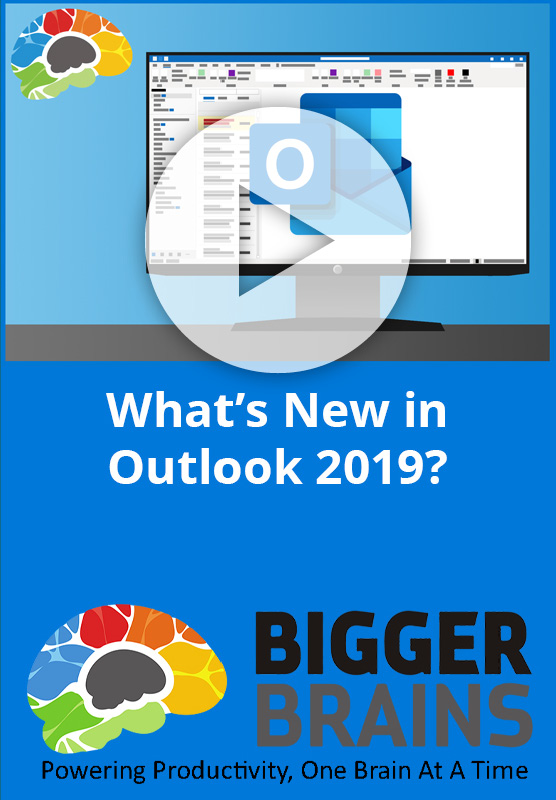 O

What's New in Outlook 2019?

BIGGER BRAINS

Powering Productivity, One Brain At A Time